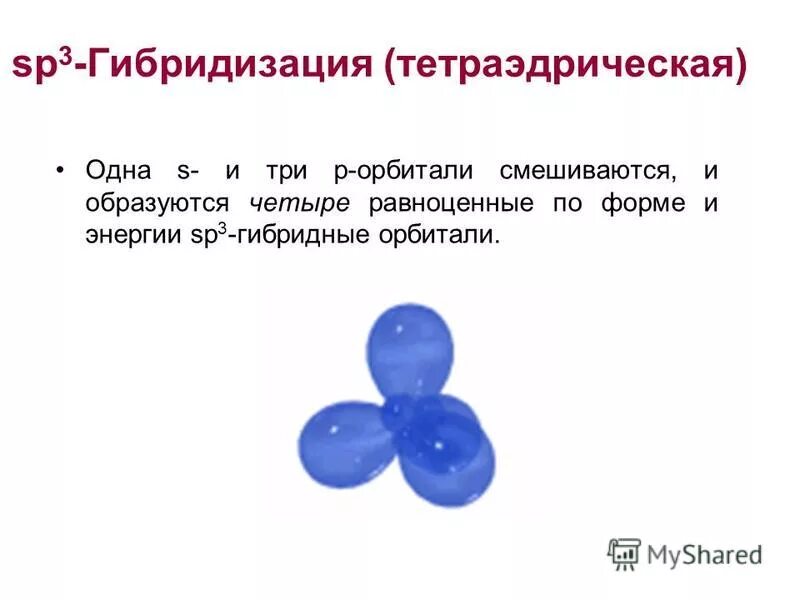 $sp^3$-Гибридизация (тетраэдрическая)

• Одна s- и три p-орбитали смешиваются, и образуются четыре равноценные по форме и энергии $sp^3$-гибридные орбитали.

MyShared